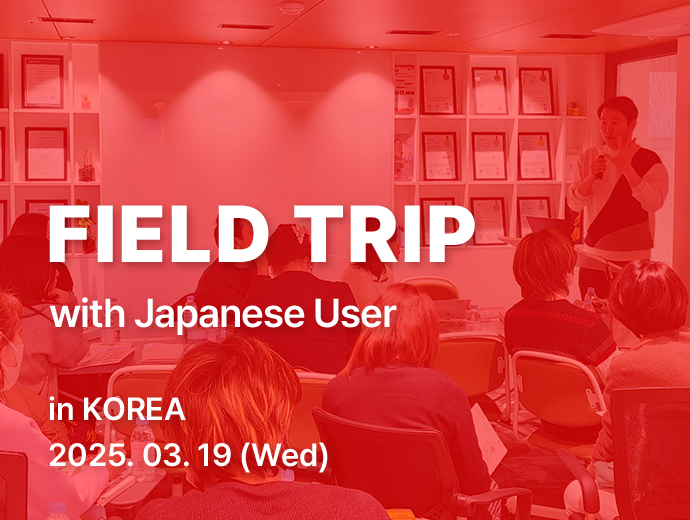 FIELD TRIP

with Japanese User

in KOREA
2025. 03. 19 (Wed)